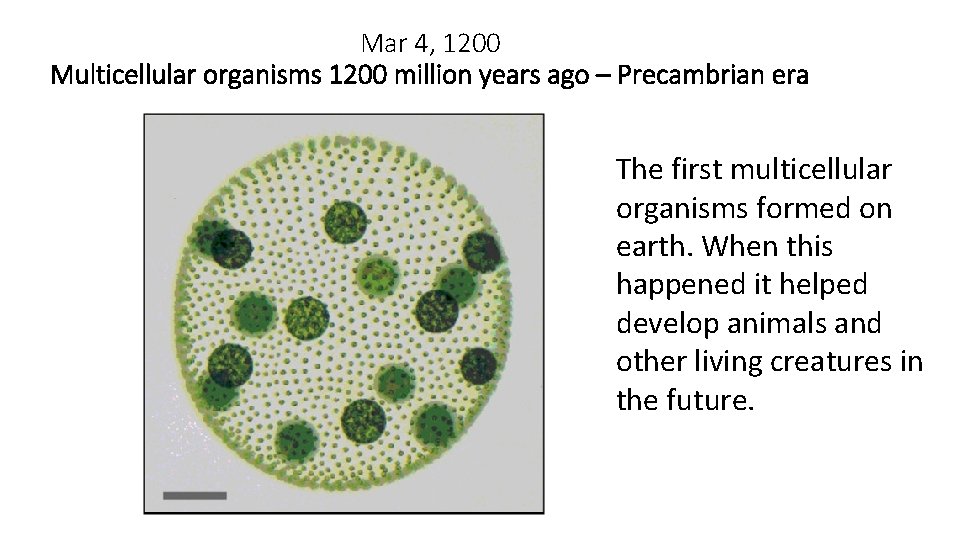 Mar 4, 1200
Multicellular organisms 1200 million years ago – Precambrian era

The first multicellular organisms formed on earth. When this happened it helped develop animals and other living creatures in the future.